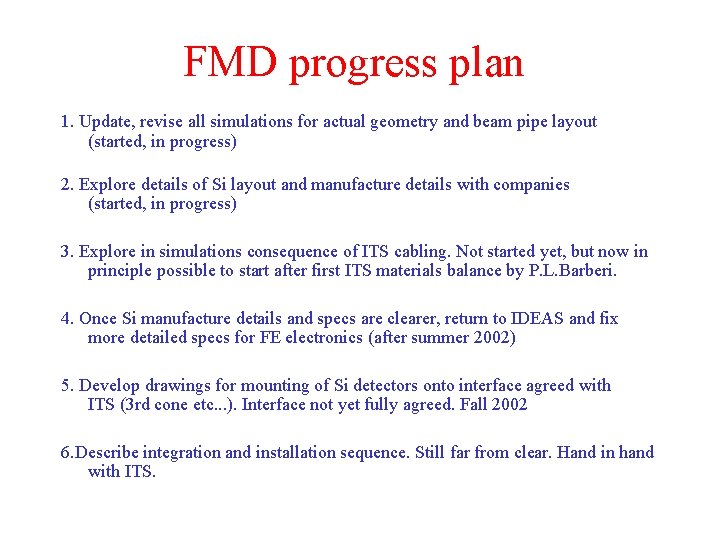 FMD progress plan

1. Update, revise all simulations for actual geometry and beam pipe layout (started, in progress)

2. Explore details of Si layout and manufacture details with companies (started, in progress)

3. Explore in simulations consequence of ITS cabling. Not started yet, but now in principle possible to start after first ITS materials balance by P.L.Barberi.

4. Once Si manufacture details and specs are clearer, return to IDEAS and fix more detailed specs for FE electronics (after summer 2002)

5. Develop drawings for mounting of Si detectors onto interface agreed with ITS (3rd cone etc...). Interface not yet fully agreed. Fall 2002

6.Describe integration and installation sequence. Still far from clear. Hand in hand with ITS.